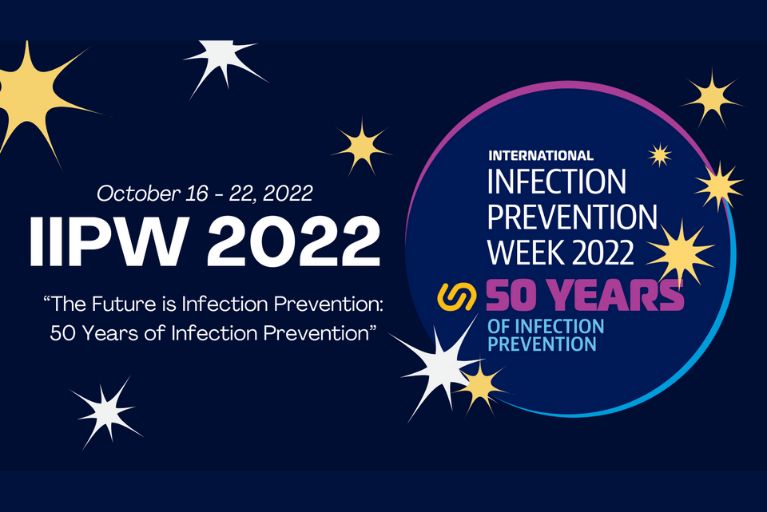 October 16 - 22, 2022
IIPW 2022

"The Future is Infection Prevention: 50 Years of Infection Prevention"

INTERNATIONAL
INFECTION PREVENTION WEEK 2022
50 YEARS
OF INFECTION PREVENTION